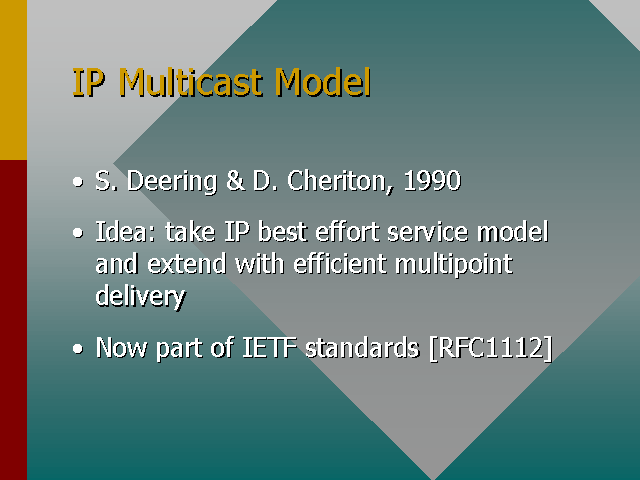 IP Multicast Model

• S. Deering & D. Cheriton, 1990

• Idea: take IP best effort service model and extend with efficient multipoint delivery

• Now part of IETF standards [RFC1112]